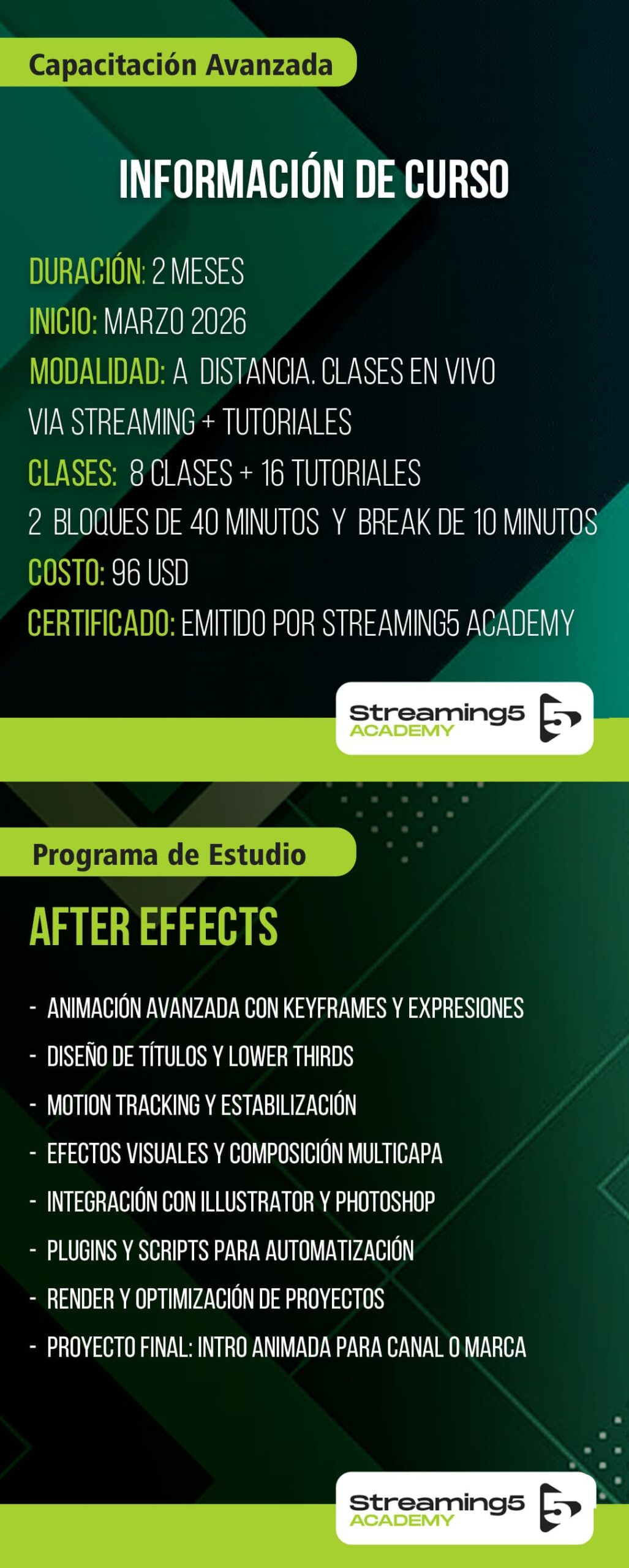 Capacitación Avanzada

INFORMACIÓN DE CURSO

DURACIÓN: 2 MESES
INICIO: MARZO 2026
MODALIDAD: A DISTANCIA. CLASES EN VIVO VIA STREAMING + TUTORIALES
CLASES: 8 CLASES + 16 TUTORIALES
2 BLOQUES DE 40 MINUTOS Y BREAK DE 10 MINUTOS
COSTO: 96 USD
CERTIFICADO: EMITIDO POR STREAMING5 ACADEMY

Streaming5 ACADEMY

Programa de Estudio

AFTER EFFECTS

- ANIMACIÓN AVANZADA CON KEYFRAMES Y EXPRESIONES
- DISEÑO DE TÍTULOS Y LOWER THIRDS
- MOTION TRACKING Y ESTABILIZACIÓN
- EFECTOS VISUALES Y COMPOSICIÓN MULTICAPA
- INTEGRACIÓN CON ILLUSTRATOR Y PHOTOSHOP
- PLUGINS Y SCRIPTS PARA AUTOMATIZACIÓN
- RENDER Y OPTIMIZACIÓN DE PROYECTOS
- PROYECTO FINAL: INTRO ANIMADA PARA CANAL O MARCA

Streaming5 ACADEMY